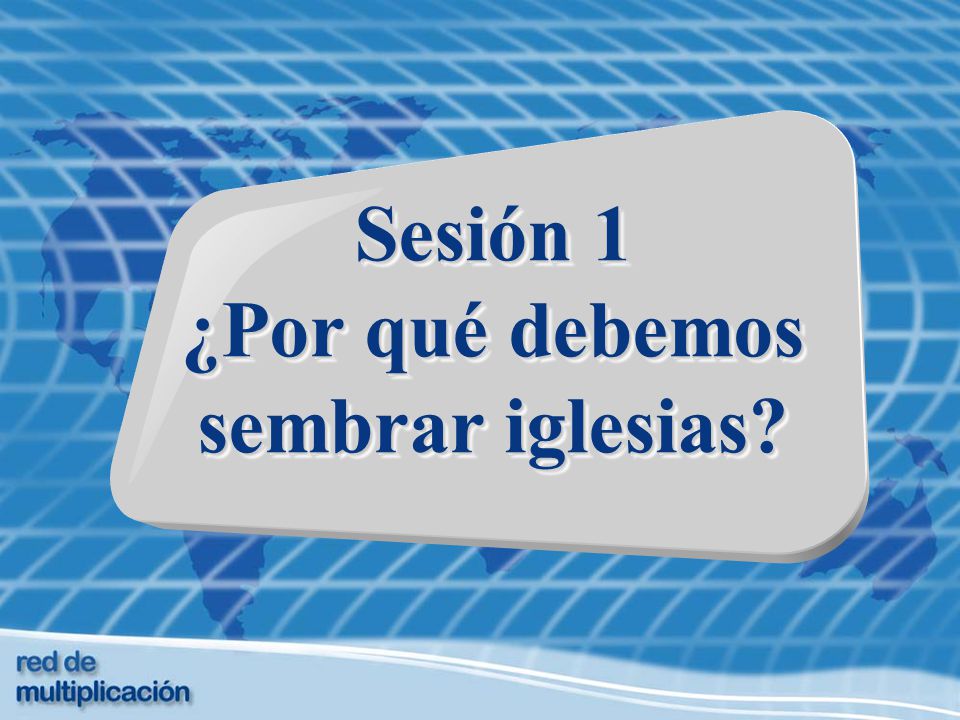 Sesión 1
¿Por qué debemos sembrar iglesias?

red de
multiplicación